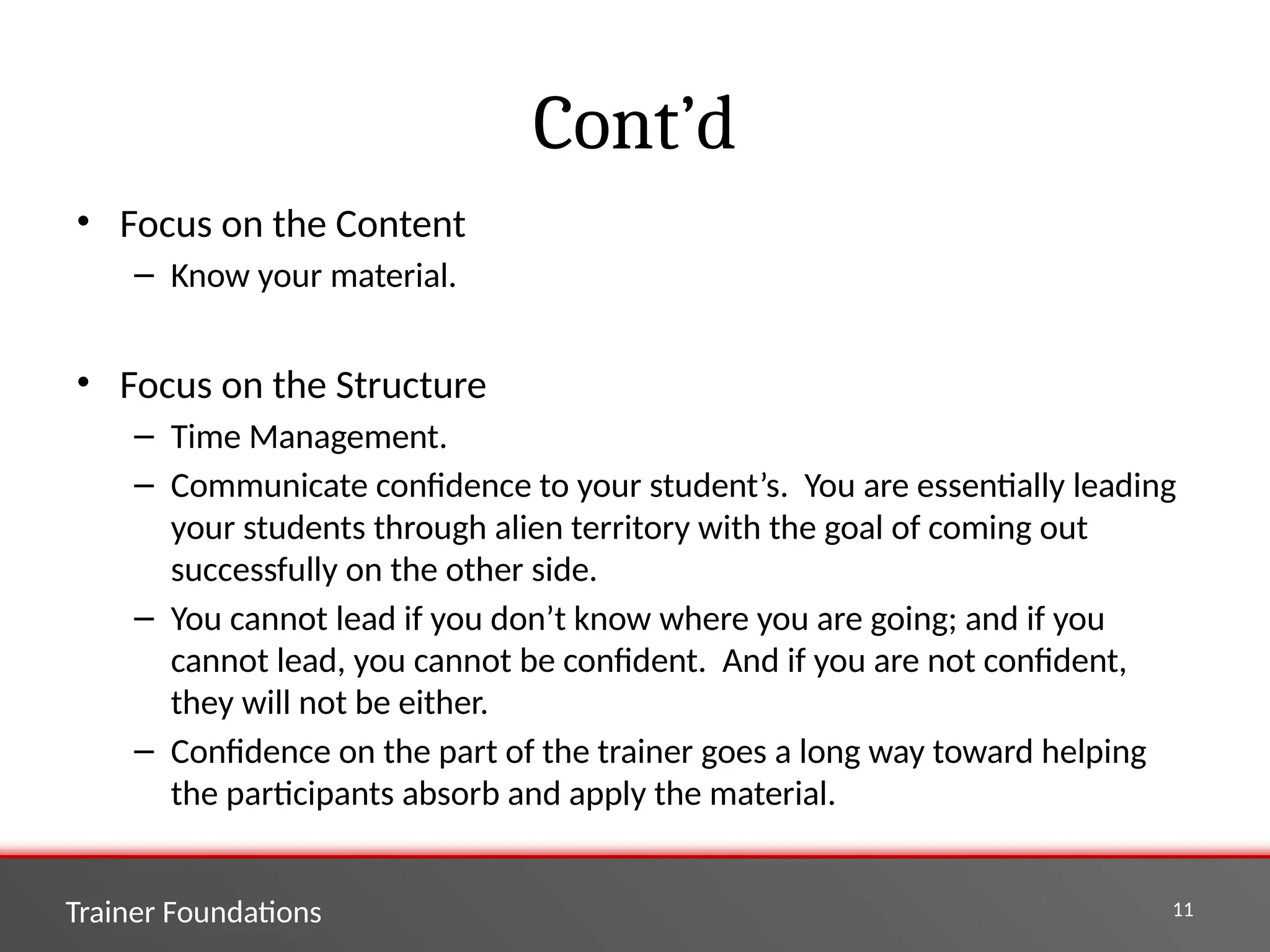 Cont’d

• Focus on the Content
– Know your material.

• Focus on the Structure
– Time Management.
– Communicate confidence to your student’s. You are essentially leading your students through alien territory with the goal of coming out successfully on the other side.
– You cannot lead if you don’t know where you are going; and if you cannot lead, you cannot be confident. And if you are not confident, they will not be either.
– Confidence on the part of the trainer goes a long way toward helping the participants absorb and apply the material.

Trainer Foundations

11